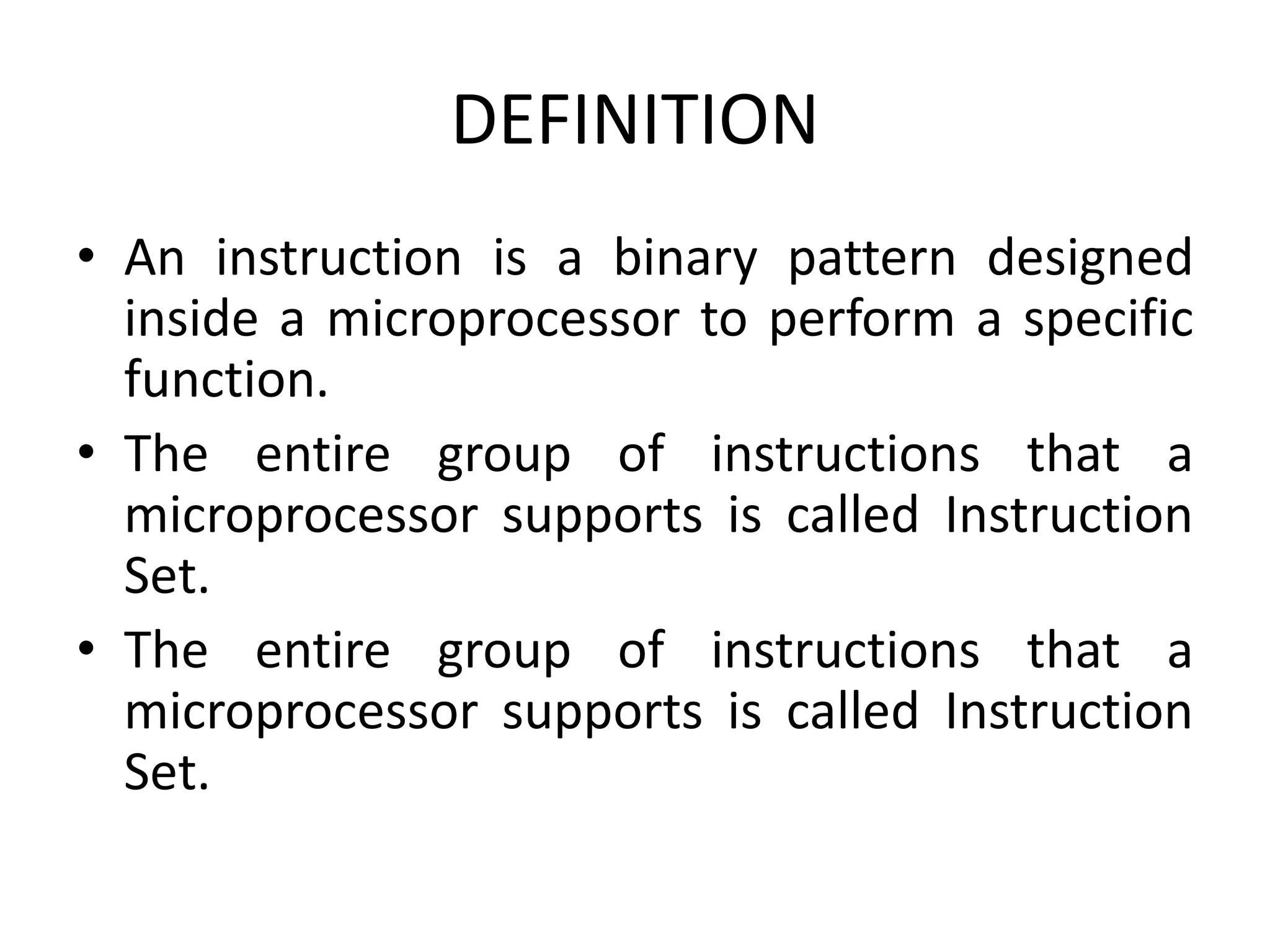 DEFINITION

• An instruction is a binary pattern designed inside a microprocessor to perform a specific function.
• The entire group of instructions that a microprocessor supports is called Instruction Set.
• The entire group of instructions that a microprocessor supports is called Instruction Set.